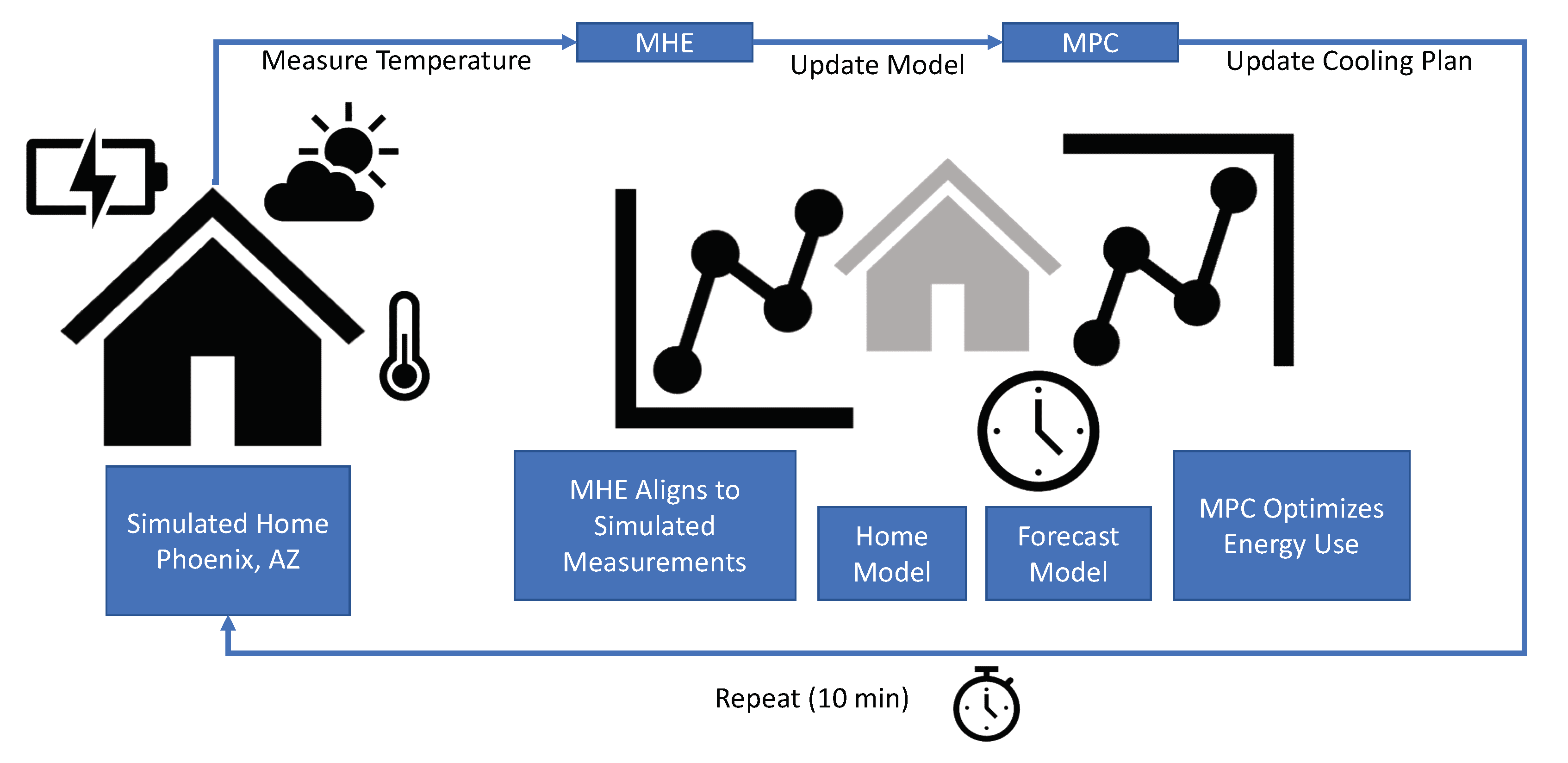 Measure Temperature

MHE

Update Model

MPC

Update Cooling Plan

Simulated Home Phoenix, AZ

MHE Aligns to Simulated Measurements

Home Model

Forecast Model

MPC Optimizes Energy Use

Repeat (10 min)